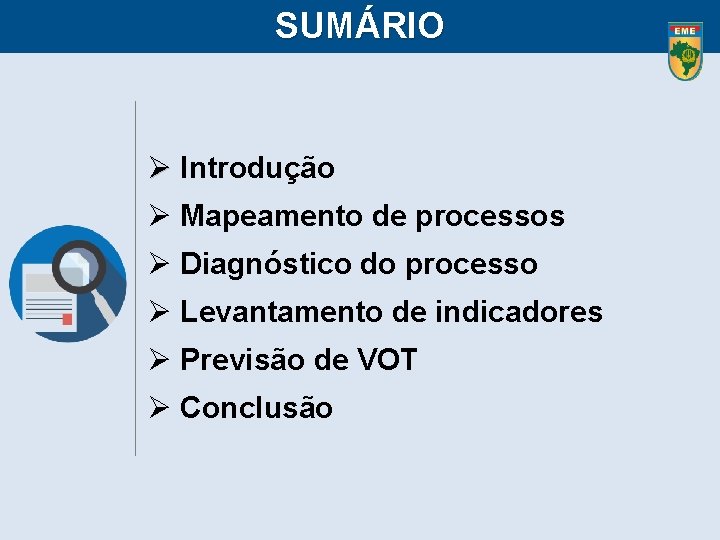 SUMÁRIO

EME

➢ Introdução
➢ Mapeamento de processos
➢ Diagnóstico do processo
➢ Levantamento de indicadores
➢ Previsão de VOT
➢ Conclusão